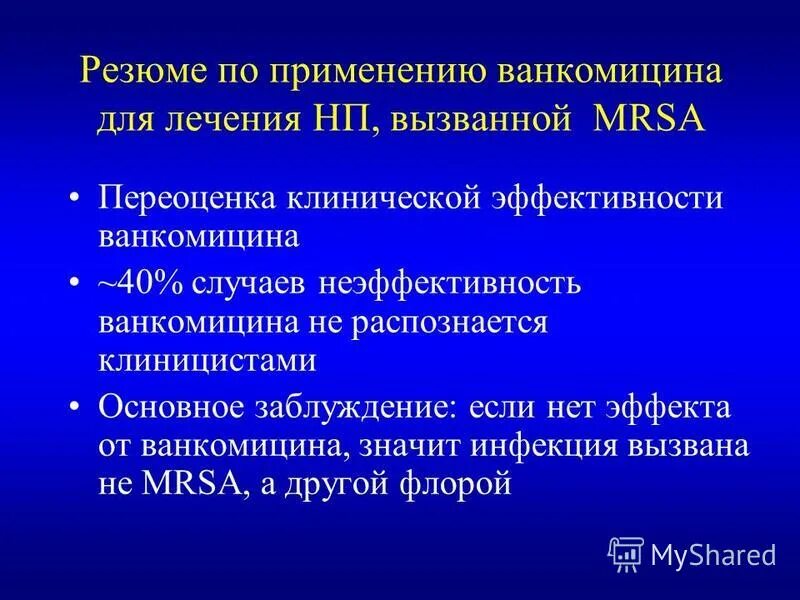 Резюме по применению ванкомицина для лечения НП, вызванной MRSA

• Переоценка клинической эффективности ванкомицина

• ~40% случаев неэффективность ванкомицина не распознается клиницистами

• Основное заблуждение: если нет эффекта от ванкомицина, значит инфекция вызвана не MRSA, а другой флорой

MyShared